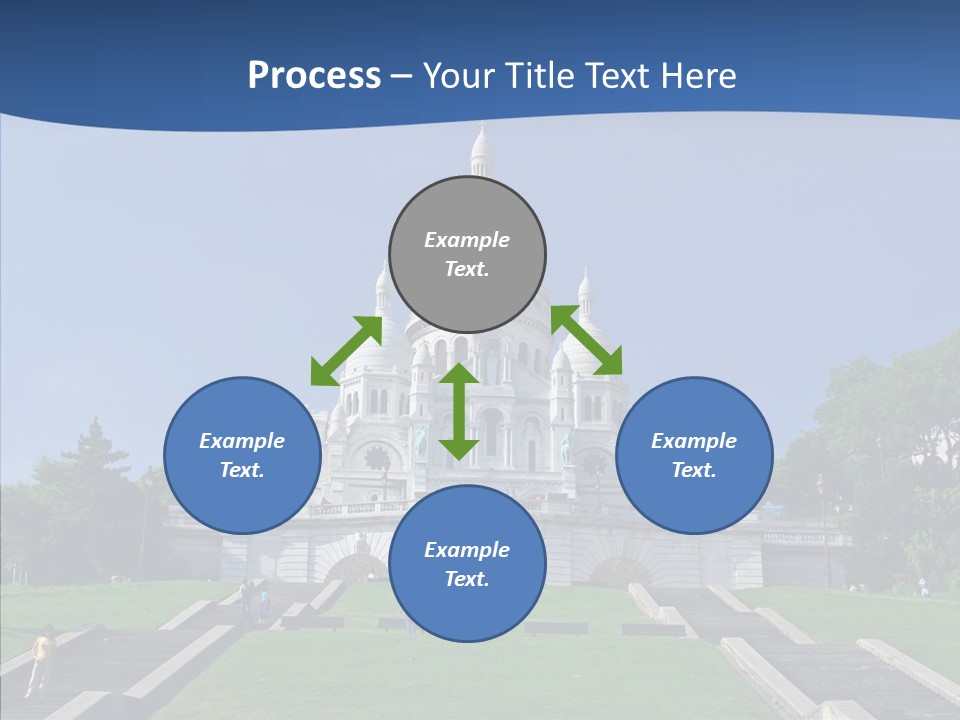 Process – Your Title Text Here

Example Text.

Example Text.

Example Text.

Example Text.